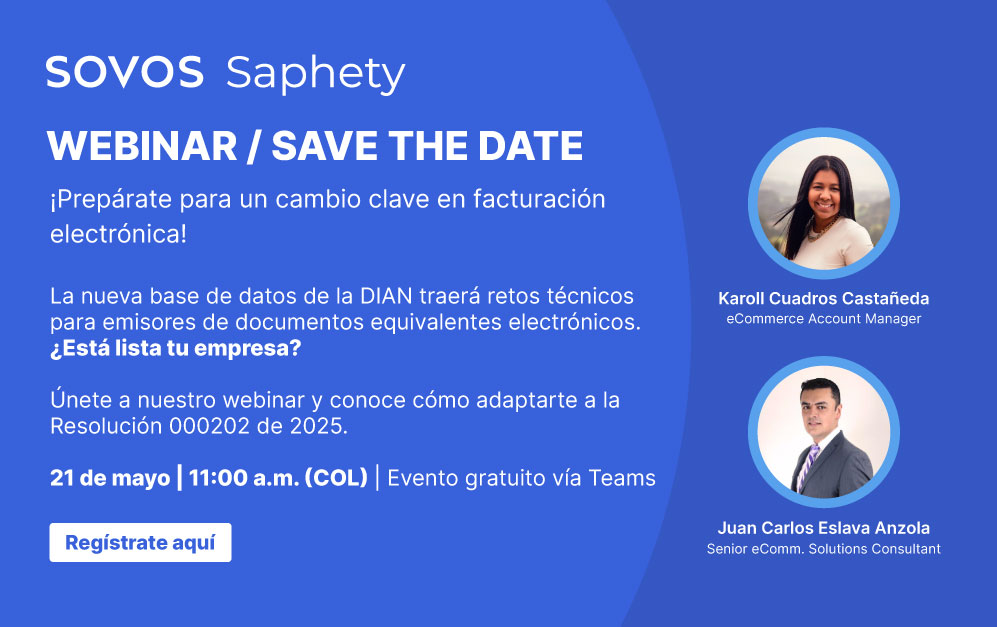 SOVOS Saphety

WEBINAR / SAVE THE DATE

¡Prepárate para un cambio clave en facturación electrónica!

La nueva base de datos de la DIAN traerá retos técnicos para emisores de documentos equivalentes electrónicos. ¿Está lista tu empresa?

Únete a nuestro webinar y conoce cómo adaptarte a la Resolución 000202 de 2025.

21 de mayo | 11:00 a.m. (COL) | Evento gratuito vía Teams

Regístrate aquí

Karoll Cuadros Castañeda
eCommerce Account Manager

Juan Carlos Eslava Anzola
Senior eComm. Solutions Consultant